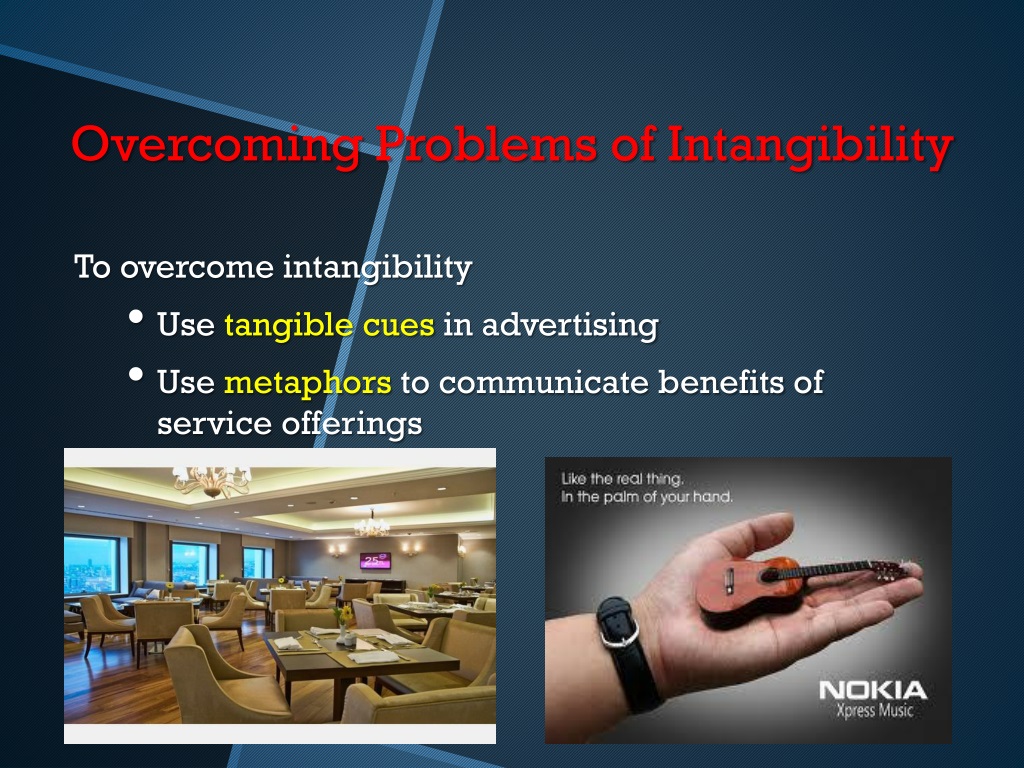 Overcoming Problems of Intangibility

To overcome intangibility

• Use tangible cues in advertising

• Use metaphors to communicate benefits of service offerings

25

Like the real thing.
In the palm of your hand.

NOKIA
Xpress Music